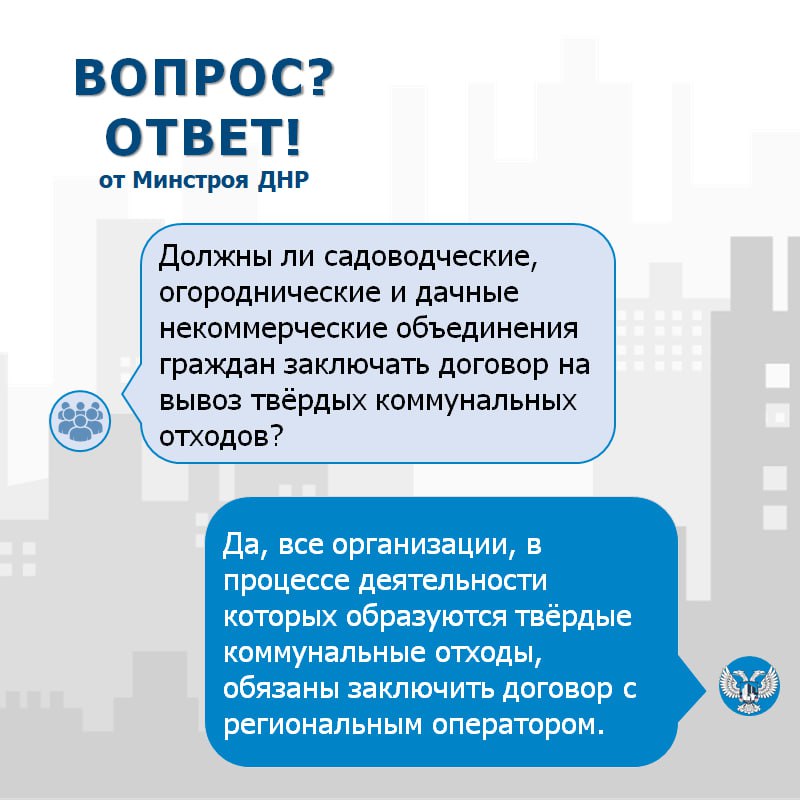 ВОПРОС?
ОТВЕТ!
от Минстроя ДНР

Должны ли садоводческие, огороднические и дачные некоммерческие объединения граждан заключать договор на вывоз твёрдых коммунальных отходов?

Да, все организации, в процессе деятельности которых образуются твёрдые коммунальные отходы, обязаны заключить договор с региональным оператором.